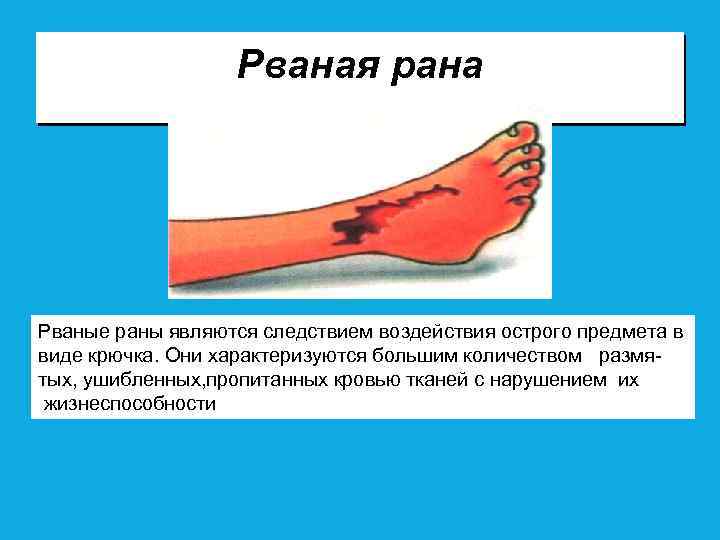 Рваная рана

Рваные раны являются следствием воздействия острого предмета в виде крючка. Они характеризуются большим количеством размятых, ушибленных,пропитанных кровью тканей с нарушением их жизнеспособности